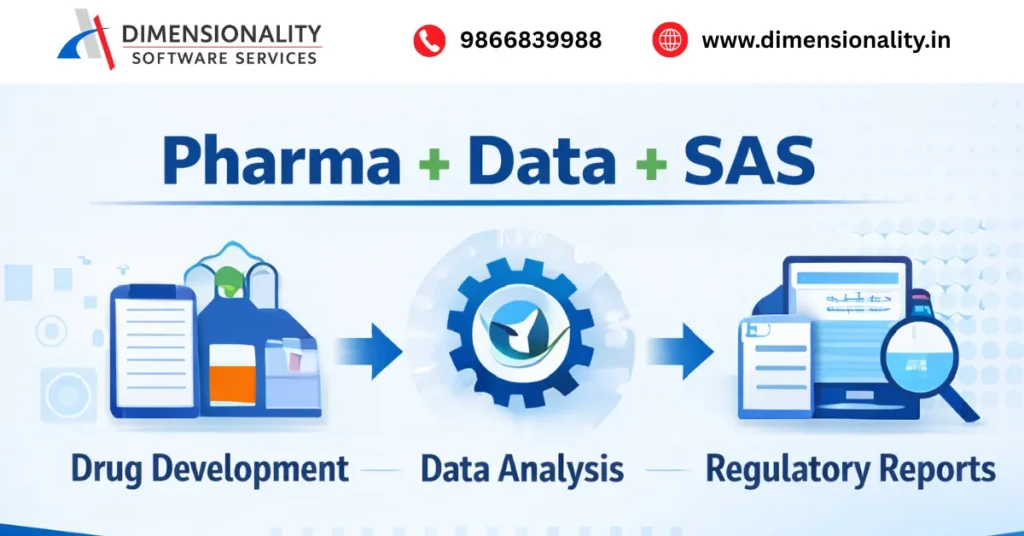 DIMENSIONALITY
SOFTWARE SERVICES

9866839988

www.dimensionality.in

Pharma + Data + SAS

Drug Development — Data Analysis — Regulatory Reports